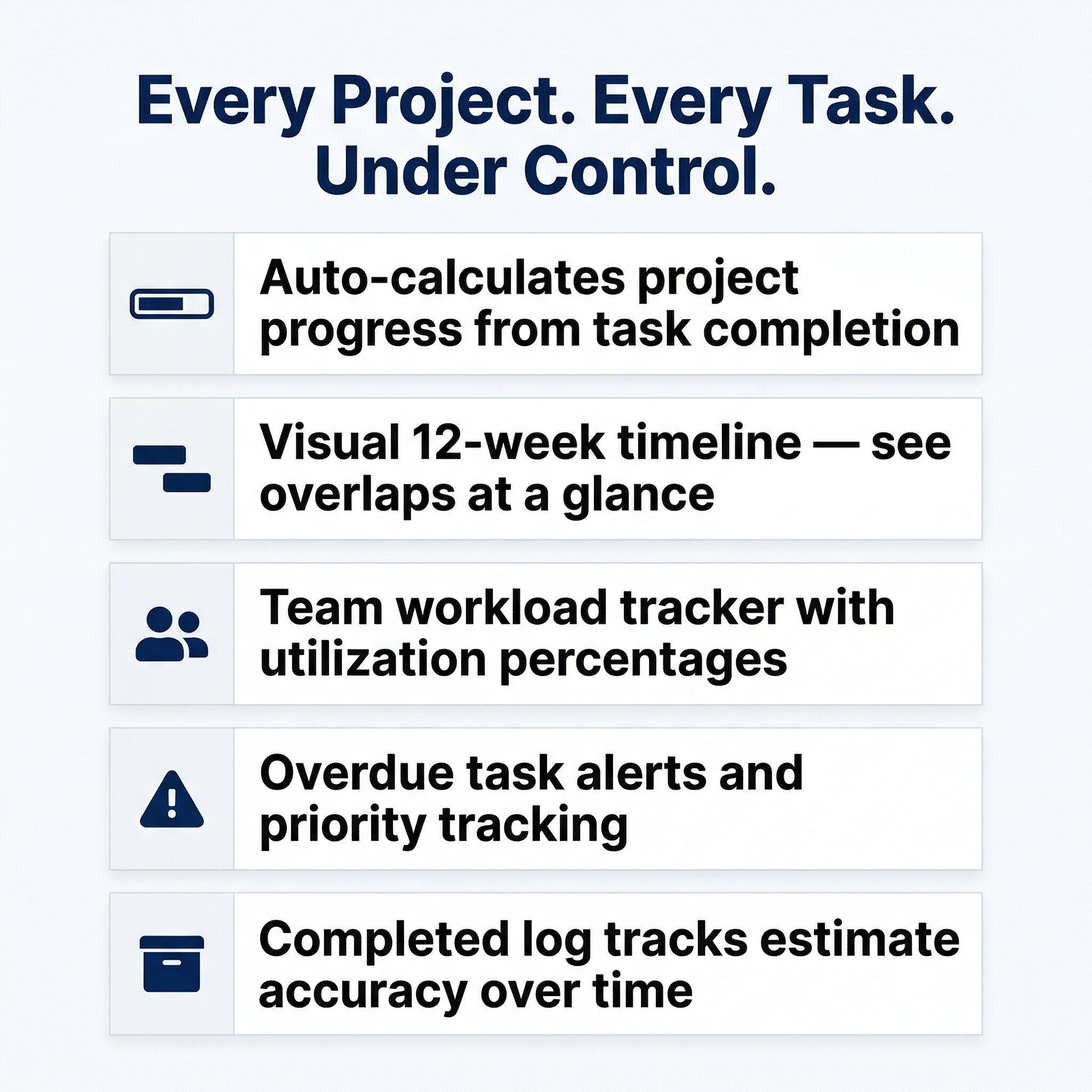 Every Project. Every Task.
Under Control.

Auto-calculates project progress from task completion

Visual 12-week timeline — see overlaps at a glance

Team workload tracker with utilization percentages

Overdue task alerts and priority tracking

Completed log tracks estimate accuracy over time